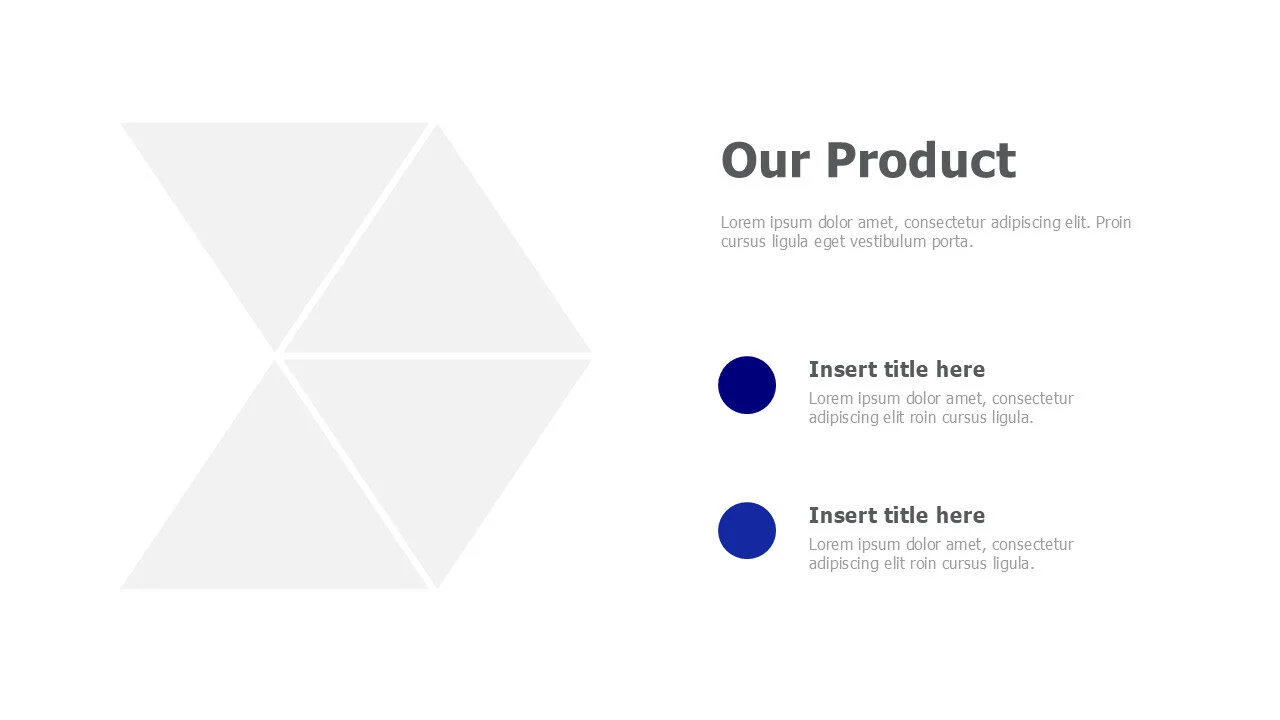 Our Product

Lorem ipsum dolor amet, consectetur adipiscing elit. Proin cursus ligula eget vestibulum porta.

Insert title here

Lorem ipsum dolor amet, consectetur adipiscing elit roin cursus ligula.

Insert title here

Lorem ipsum dolor amet, consectetur adipiscing elit roin cursus ligula.